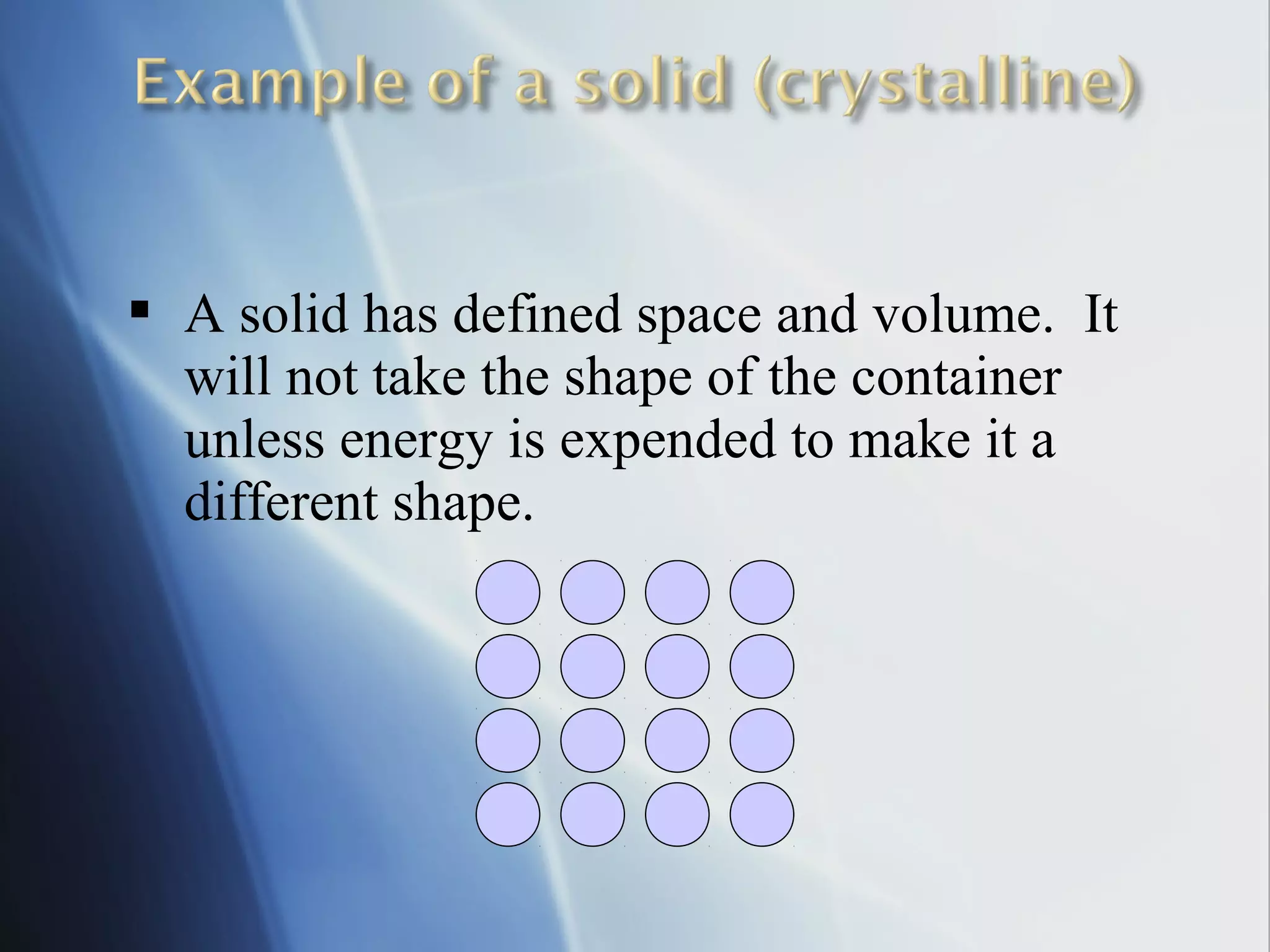 Example of a solid (crystalline)

▪ A solid has defined space and volume. It will not take the shape of the container unless energy is expended to make it a different shape.